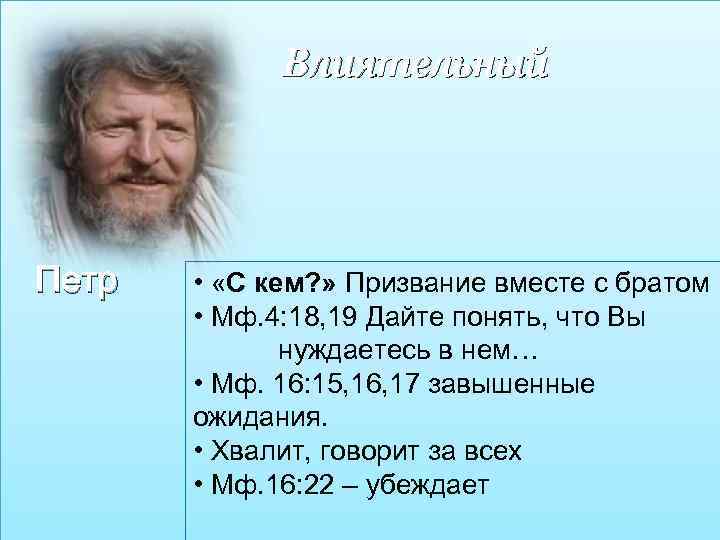 Влиятельный

Петр

• «С кем?» Призвание вместе с братом
• Мф.4:18,19 Дайте понять, что Вы нуждаетесь в нем…
• Мф. 16:15,16,17 завышенные ожидания.
• Хвалит, говорит за всех
• Мф.16:22 – убеждает